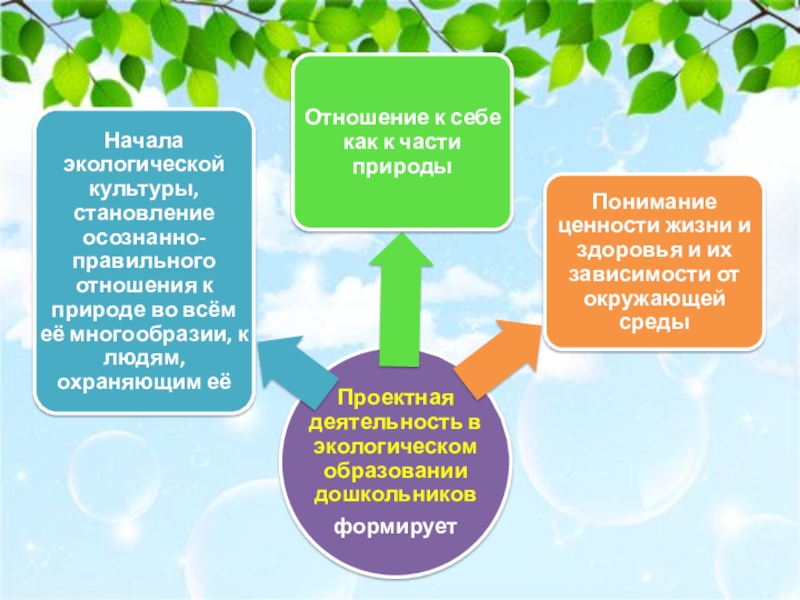 Начала экологической культуры, становление осознанно-правильного отношения к природе во всём её многообразии, к людям, охраняющим её

Отношение к себе как к части природы

Понимание ценности жизни и здоровья и их зависимости от окружающей среды

Проектная деятельность в экологическом образовании дошкольников

формирует